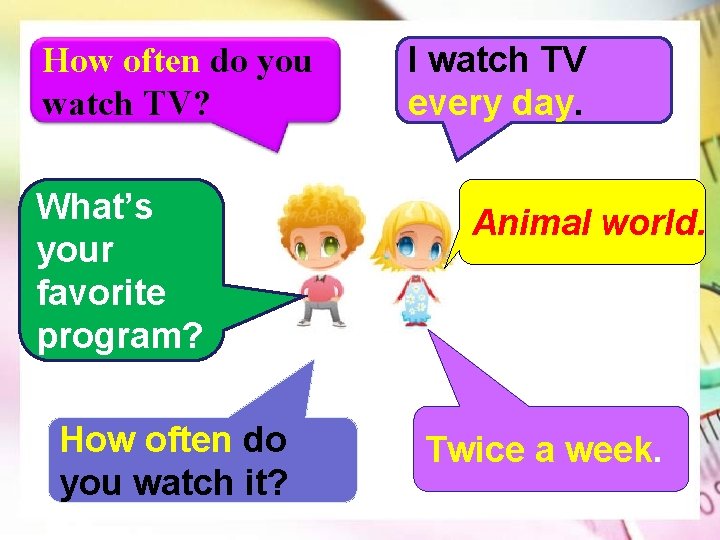 How often do you watch TV?

I watch TV every day.

What's your favorite program?

Animal world.

How often do you watch it?

Twice a week.